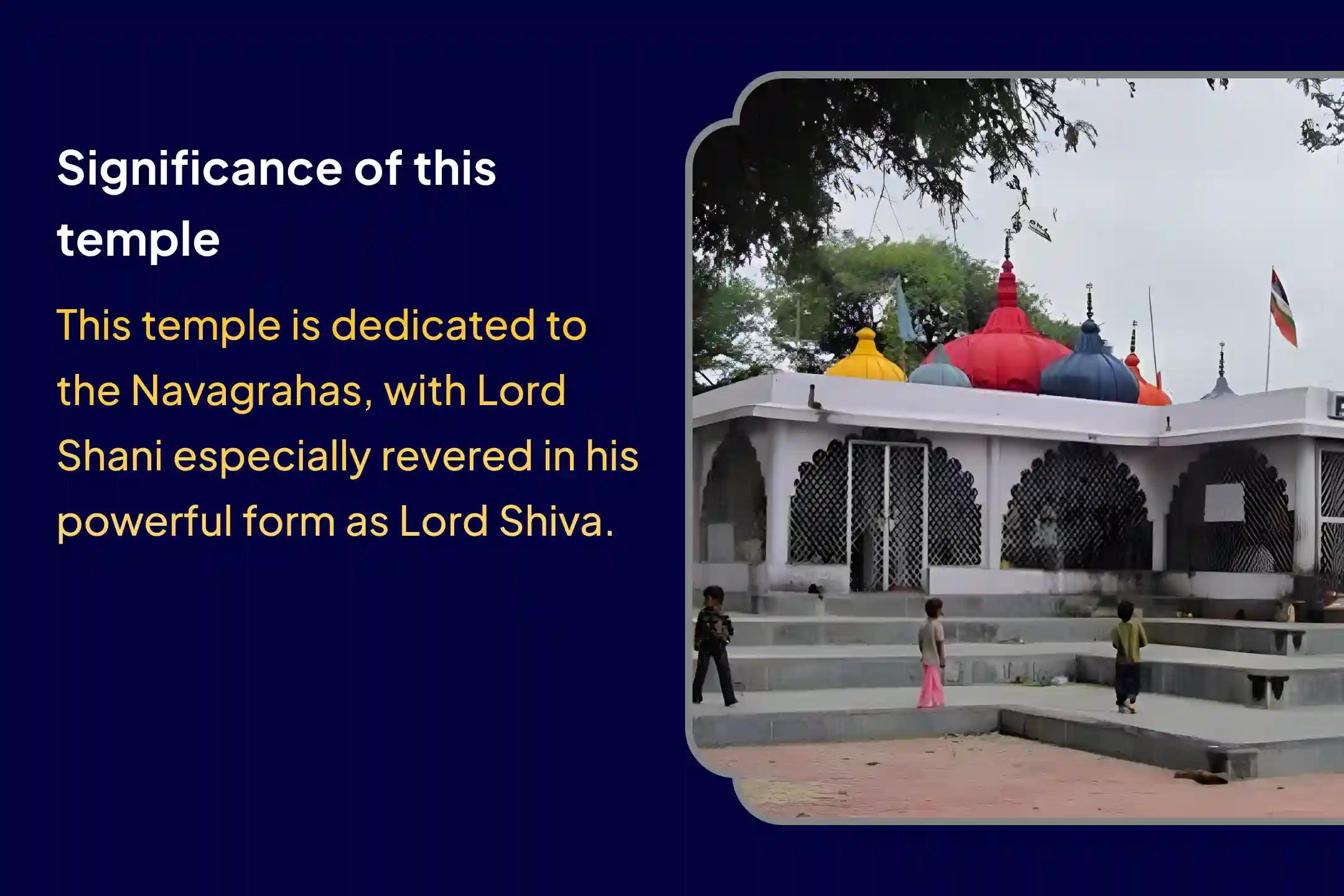 Significance of this temple

This temple is dedicated to the Navagrahas, with Lord Shani especially revered in his powerful form as Lord Shiva.